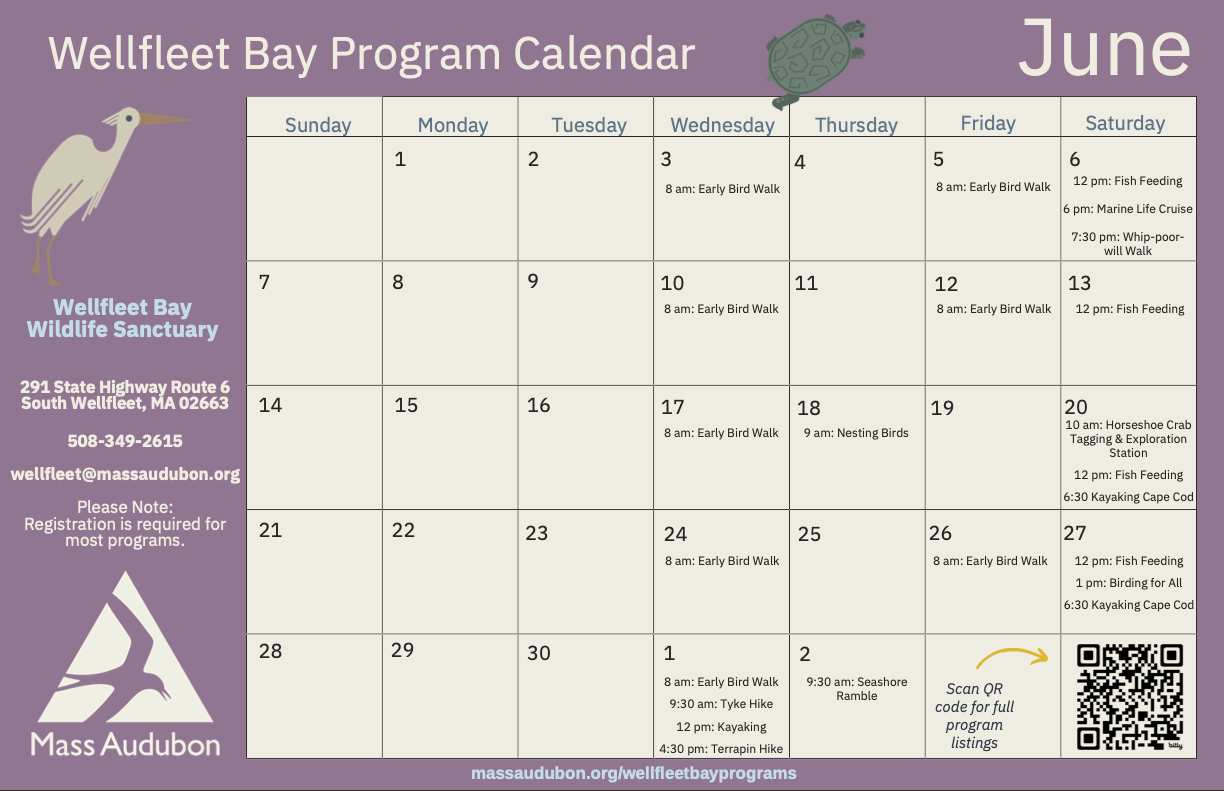 Wellfleet Bay Program Calendar

June

Wellfleet Bay Wildlife Sanctuary

291 State Highway Route 6
South Wellfleet, MA 02663

508-349-2615

wellfleet@massaudubon.org

Please Note:
Registration is required for most programs.

Mass Audubon

| Sunday | Monday | Tuesday | Wednesday | Thursday | Friday | Saturday |
|---|---|---|---|---|---|---|
| | 1 | 2 | 3 8 am: Early Bird Walk | 4 | 5 8 am: Early Bird Walk | 6 12 pm: Fish Feeding 6 pm: Marine Life Cruise 7:30 pm: Whip-poor-will Walk |
| 7 | 8 | 9 | 10 8 am: Early Bird Walk | 11 | 12 8 am: Early Bird Walk | 13 12 pm: Fish Feeding |
| 14 | 15 | 16 | 17 8 am: Early Bird Walk | 18 9 am: Nesting Birds | 19 | 20 10 am: Horseshoe Crab Tagging & Exploration Station 12 pm: Fish Feeding 6:30 Kayaking Cape Cod |
| 21 | 22 | 23 | 24 8 am: Early Bird Walk | 25 | 26 8 am: Early Bird Walk | 27 12 pm: Fish Feeding 1 pm: Birding for All 6:30 Kayaking Cape Cod |
| 28 | 29 | 30 | 1 8 am: Early Bird Walk 9:30 am: Tyke Hike 12 pm: Kayaking 4:30 pm: Terrapin Hike | 2 9:30 am: Seashore Ramble | Scan QR code for full program listings | bitly |

massaudubon.org/wellfleetbayprograms